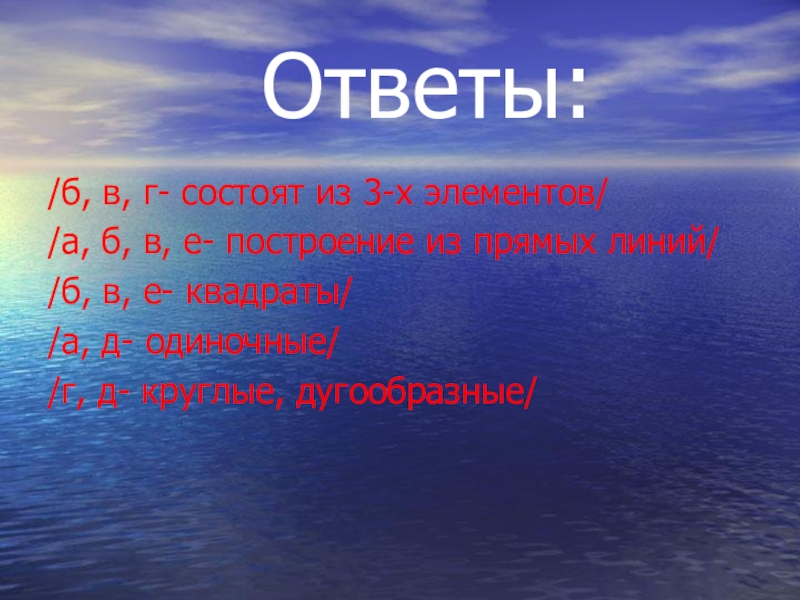 Ответы:

/б, в, г- состоят из 3-х элементов/

/а, б, в, е- построение из прямых линий/

/б, в, е- квадраты/

/а, д- одиночные/

/г, д- круглые, дугообразные/